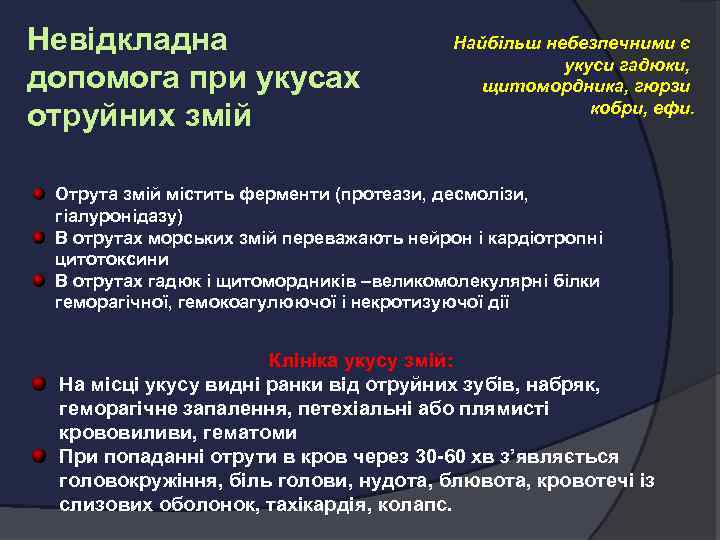 Невідкладна допомога при укусах отруйних змій

Найбільш небезпечними є укуси гадюки, щитомордника, гюрзи кобри, ефи.

Отрута змій містить ферменти (протеази, десмолізи, гіалуронідазу)
В отрутах морських змій переважають нейрон і кардіотропні цитотоксини
В отрутах гадюк і щитомордників –великомолекулярні білки геморагічної, гемокоагулюючої і некротизуючої дії

Клініка укусу змій:
На місці укусу видні ранки від отруйних зубів, набряк, геморагічне запалення, петехіальні або плямисті крововиливи, гематоми
При попаданні отрути в кров через 30-60 хв з'являється головокружіння, біль голови, нудота, блювота, кровотечі із слизових оболонок, тахікардія, колапс.